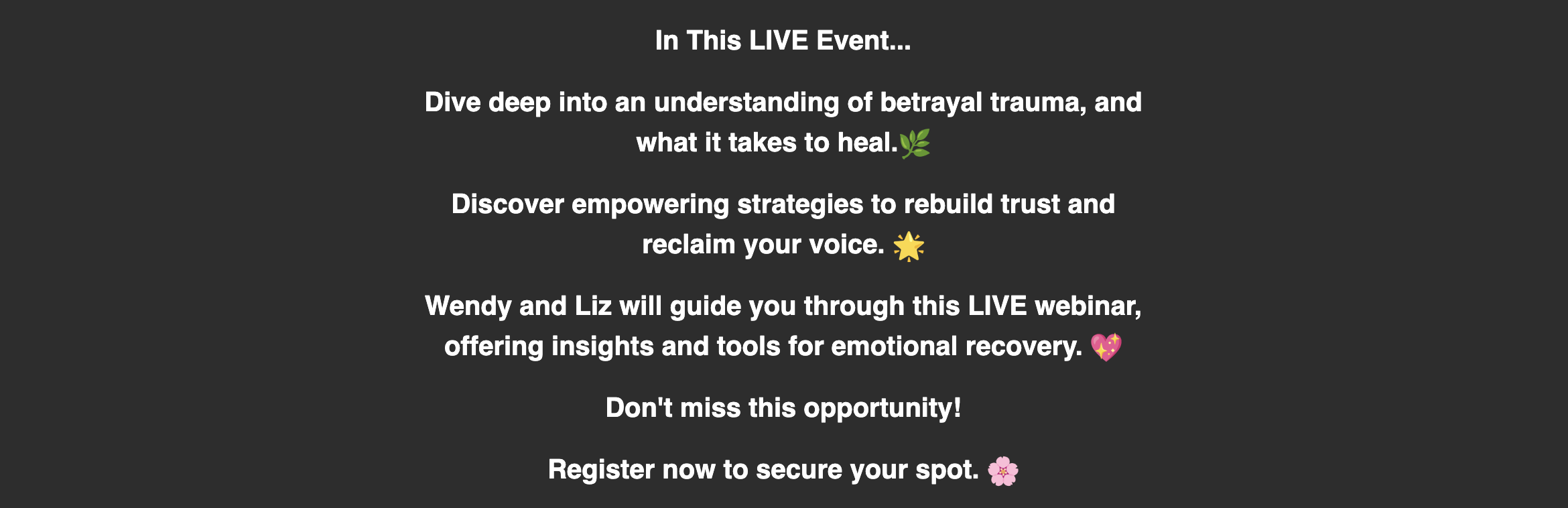 In This LIVE Event...

Dive deep into an understanding of betrayal trauma, and what it takes to heal.🌿

Discover empowering strategies to rebuild trust and reclaim your voice. 🌟

Wendy and Liz will guide you through this LIVE webinar, offering insights and tools for emotional recovery. 💖

Don't miss this opportunity!

Register now to secure your spot. 🌸